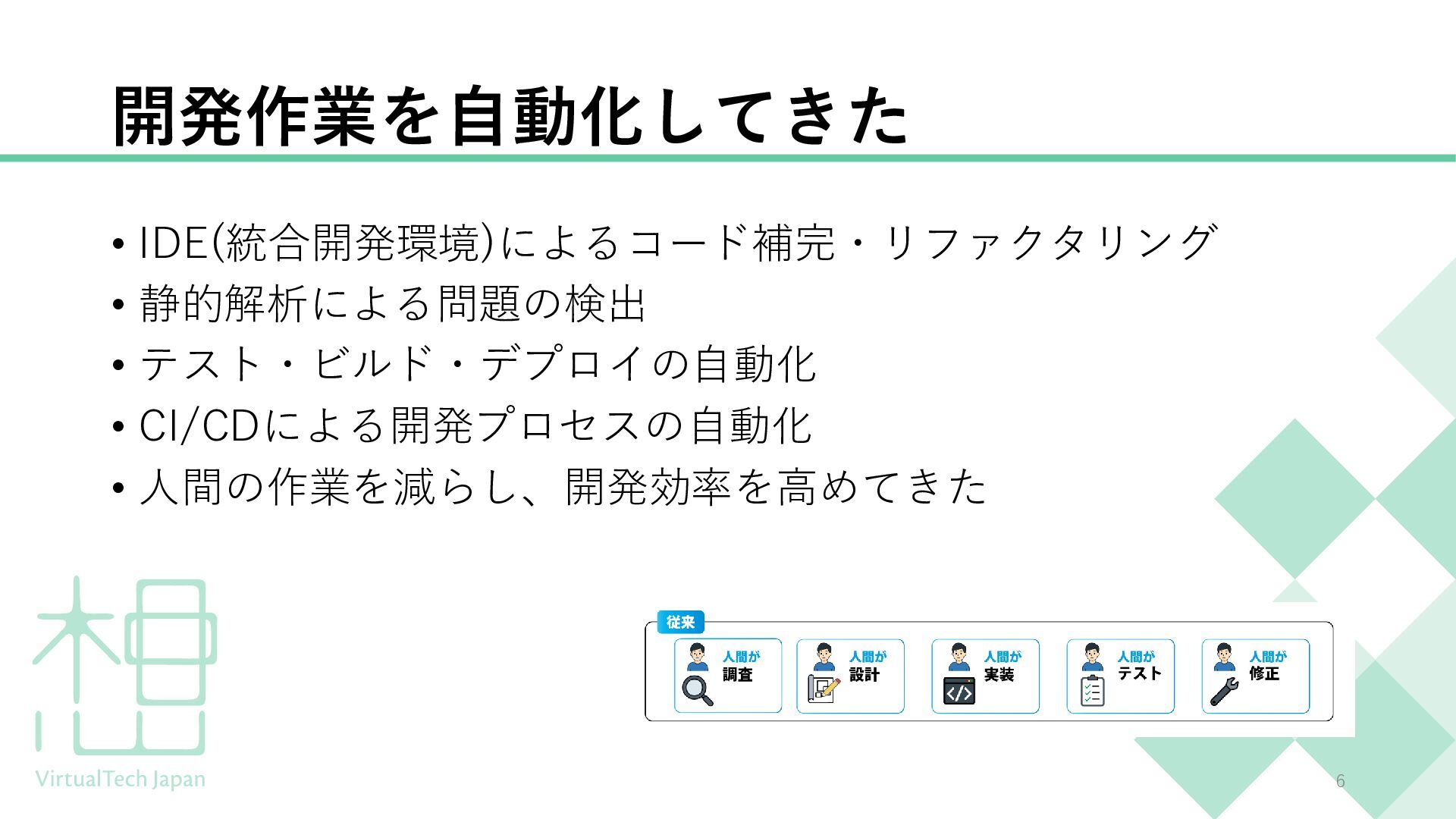 開発作業を自動化してきた

• IDE(統合開発環境)によるコード補完・リファクタリング
• 静的解析による問題の検出
• テスト・ビルド・デプロイの自動化
• CI/CDによる開発プロセスの自動化
• 人間の作業を減らし、開発効率を高めてきた

従来

人間が 調査

人間が 設計

人間が 実装

人間が テスト

人間が 修正

VirtualTech Japan

6